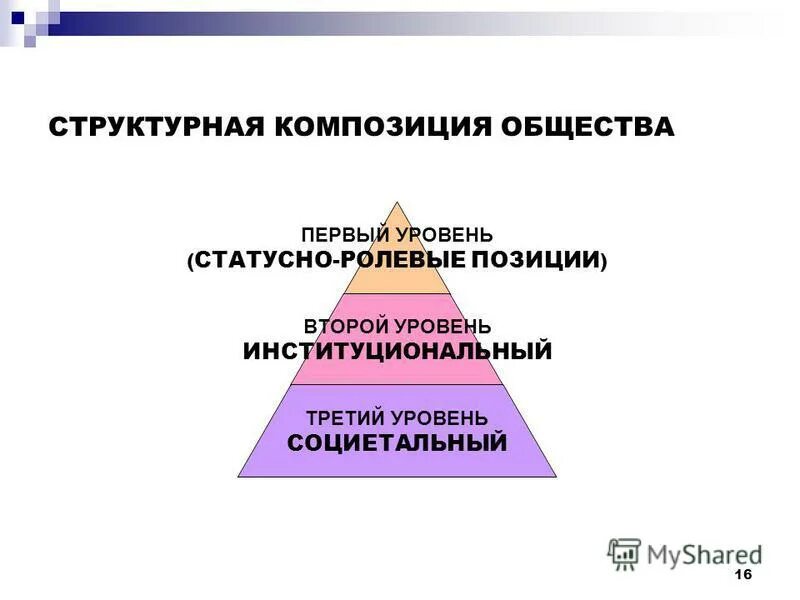 СТРУКТУРНАЯ КОМПОЗИЦИЯ ОБЩЕСТВА

ПЕРВЫЙ УРОВЕНЬ
(СТАТУСНО-РОЛЕВЫЕ ПОЗИЦИИ)

ВТОРОЙ УРОВЕНЬ
ИНСТИТУЦИОНАЛЬНЫЙ

ТРЕТИЙ УРОВЕНЬ
СОЦИЕТАЛЬНЫЙ

MyShared

16